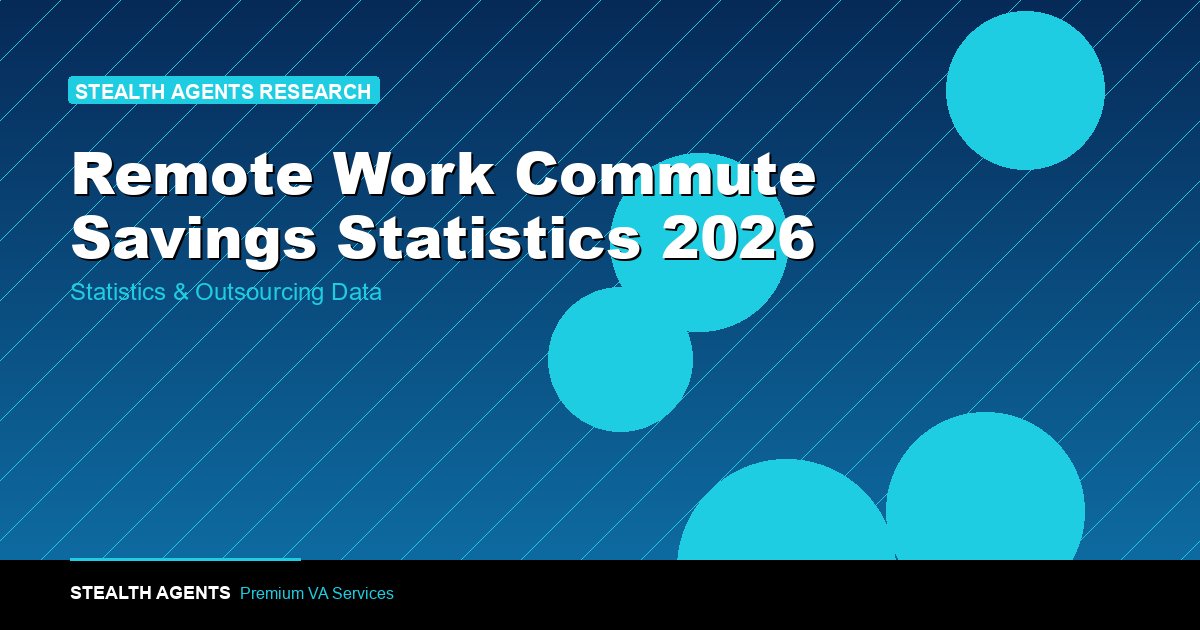 STEALTH AGENTS RESEARCH

Remote Work Commute Savings Statistics 2026

Statistics & Outsourcing Data

STEALTH AGENTS Premium VA Services